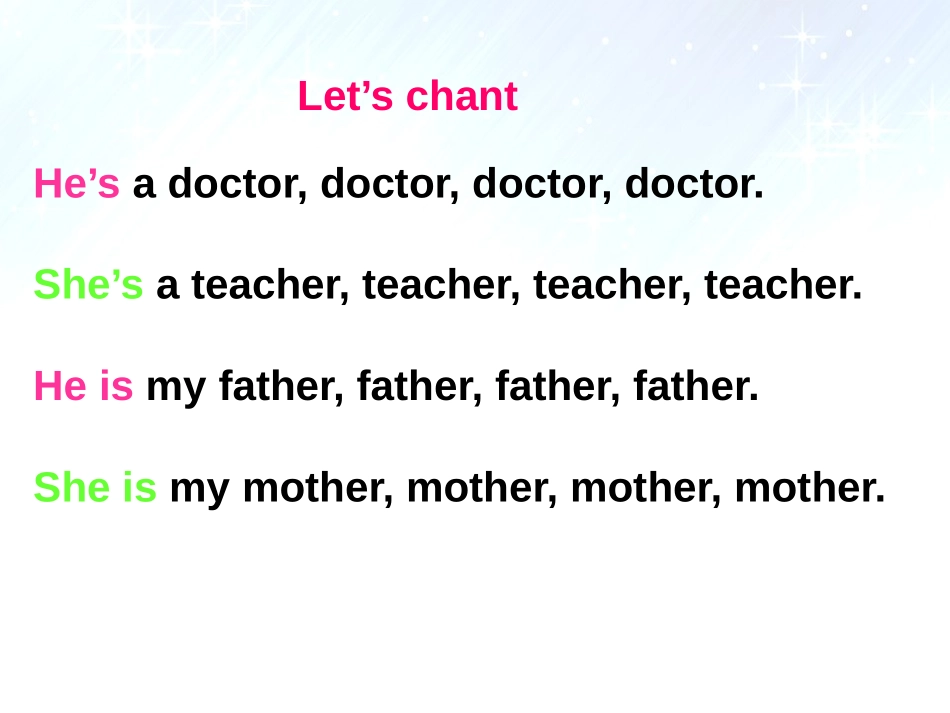 Let’s chant

He’s a doctor, doctor, doctor, doctor.

She’s a teacher, teacher, teacher, teacher.

He is my father, father, father, father.

She is my mother, mother, mother, mother.